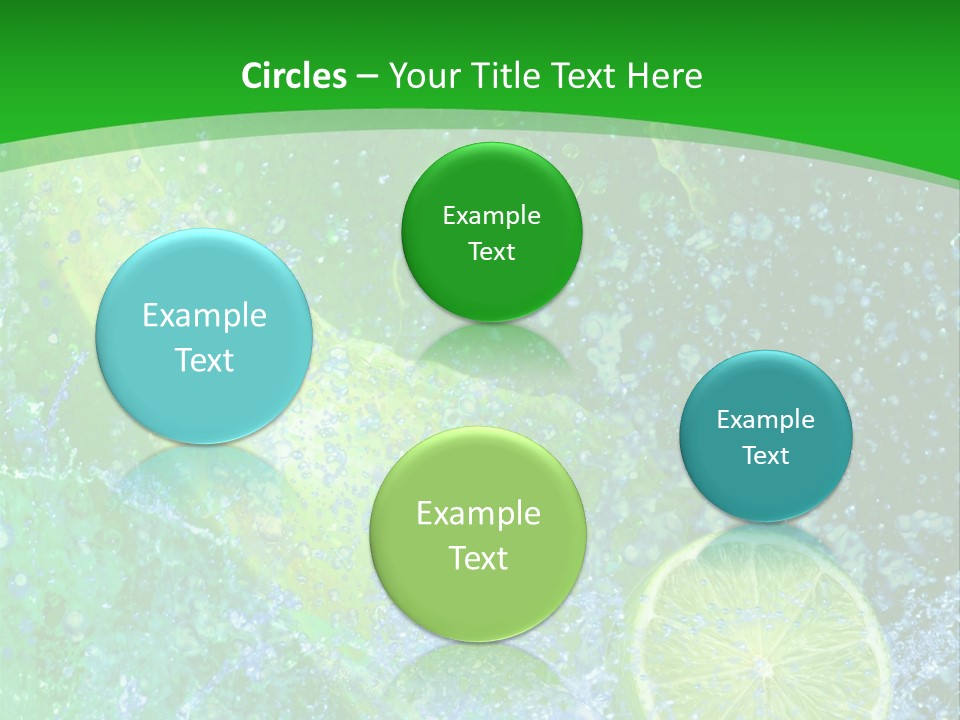 Circles – Your Title Text Here

Example Text

Example Text

Example Text

Example Text